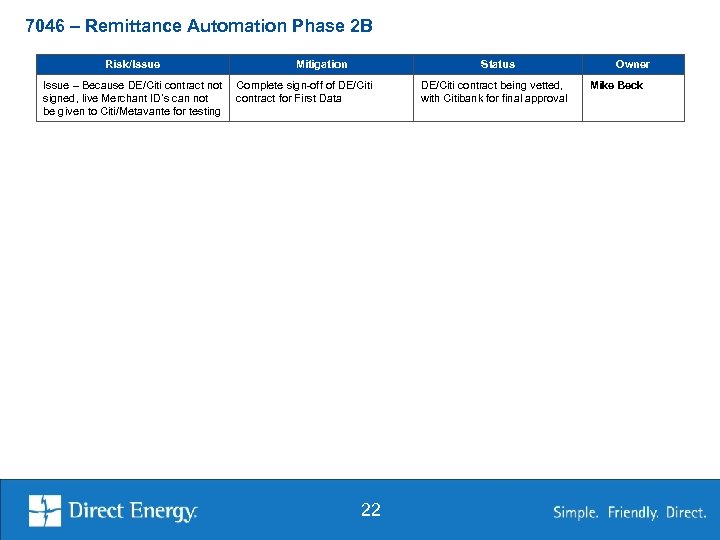 7046 – Remittance Automation Phase 2B

| Risk/Issue | Mitigation | Status | Owner |
|---|---|---|---|
| Issue – Because DE/Citi contract not signed, live Merchant ID's can not be given to Citi/Metavante for testing | Complete sign-off of DE/Citi contract for First Data | DE/Citi contract being vetted, with Citibank for final approval | Mike Beck |

Direct Energy.

22

Simple. Friendly. Direct.